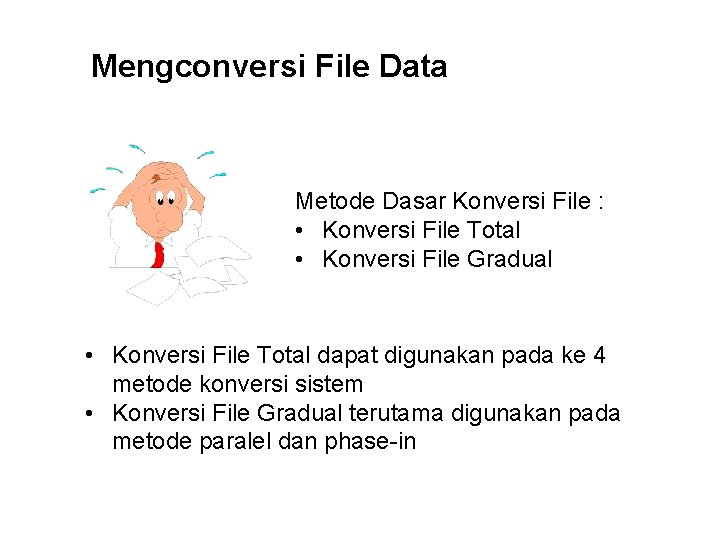 Mengconversi File Data

Metode Dasar Konversi File :
• Konversi File Total
• Konversi File Gradual

• Konversi File Total dapat digunakan pada ke 4 metode konversi sistem
• Konversi File Gradual terutama digunakan pada metode paralel dan phase-in